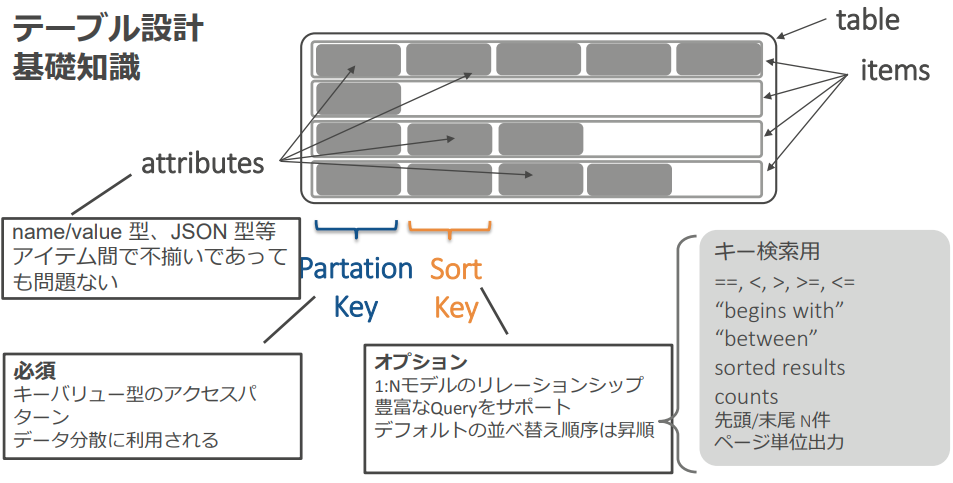 テーブル設計
基礎知識

table

items

attributes

name/value 型、JSON 型等
アイテム間で不揃いであっても問題ない

Partation Key

Sort Key

必須
キーバリュー型のアクセスパターン
データ分散に利用される

オプション
1:Nモデルのリレーションシップ
豊富なQueryをサポート
デフォルトの並べ替え順序は昇順

キー検索用
==, <, >, >=, <=
“begins with”
“between”
sorted results
counts
先頭/末尾 N件
ページ単位出力